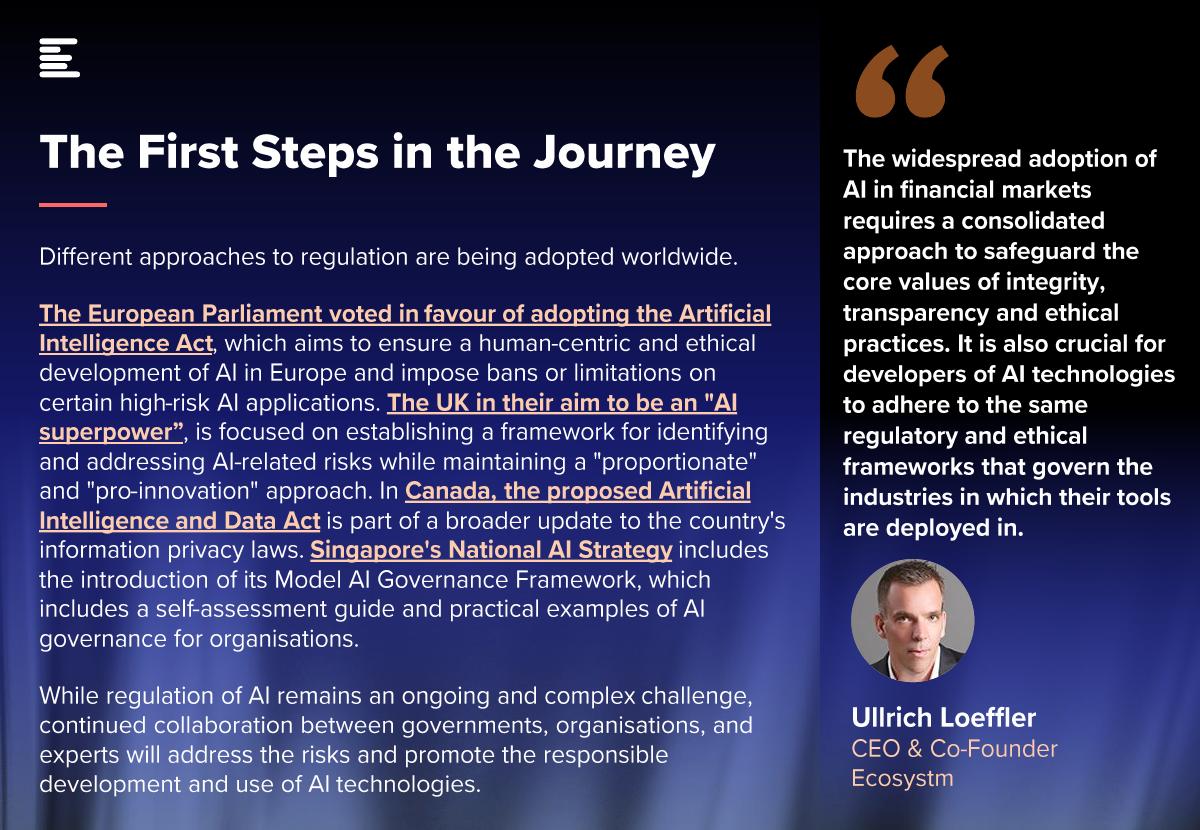 The First Steps in the Journey

Different approaches to regulation are being adopted worldwide.

The European Parliament voted in favour of adopting the Artificial Intelligence Act, which aims to ensure a human-centric and ethical development of AI in Europe and impose bans or limitations on certain high-risk AI applications. The UK in their aim to be an "AI superpower”, is focused on establishing a framework for identifying and addressing AI-related risks while maintaining a "proportionate" and "pro-innovation" approach. In Canada, the proposed Artificial Intelligence and Data Act is part of a broader update to the country's information privacy laws. Singapore's National AI Strategy includes the introduction of its Model AI Governance Framework, which includes a self-assessment guide and practical examples of AI governance for organisations.

While regulation of AI remains an ongoing and complex challenge, continued collaboration between governments, organisations, and experts will address the risks and promote the responsible development and use of AI technologies.

“

The widespread adoption of AI in financial markets requires a consolidated approach to safeguard the core values of integrity, transparency and ethical practices. It is also crucial for developers of AI technologies to adhere to the same regulatory and ethical frameworks that govern the industries in which their tools are deployed in.

Ullrich Loeffler
CEO & Co-Founder
Ecosystm